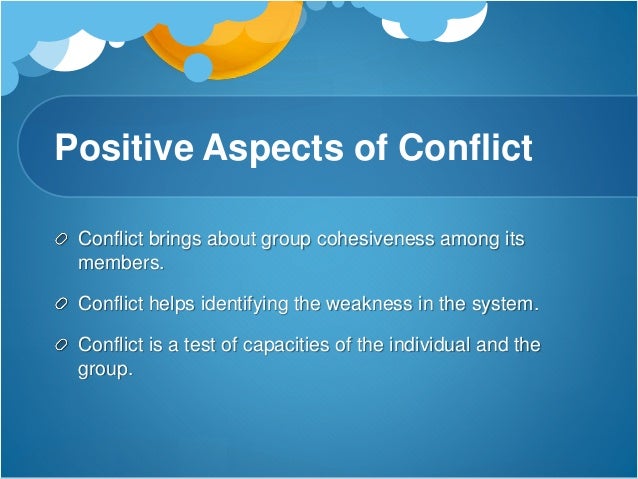 Positive Aspects of Conflict

Conflict brings about group cohesiveness among its members.

Conflict helps identifying the weakness in the system.

Conflict is a test of capacities of the individual and the group.